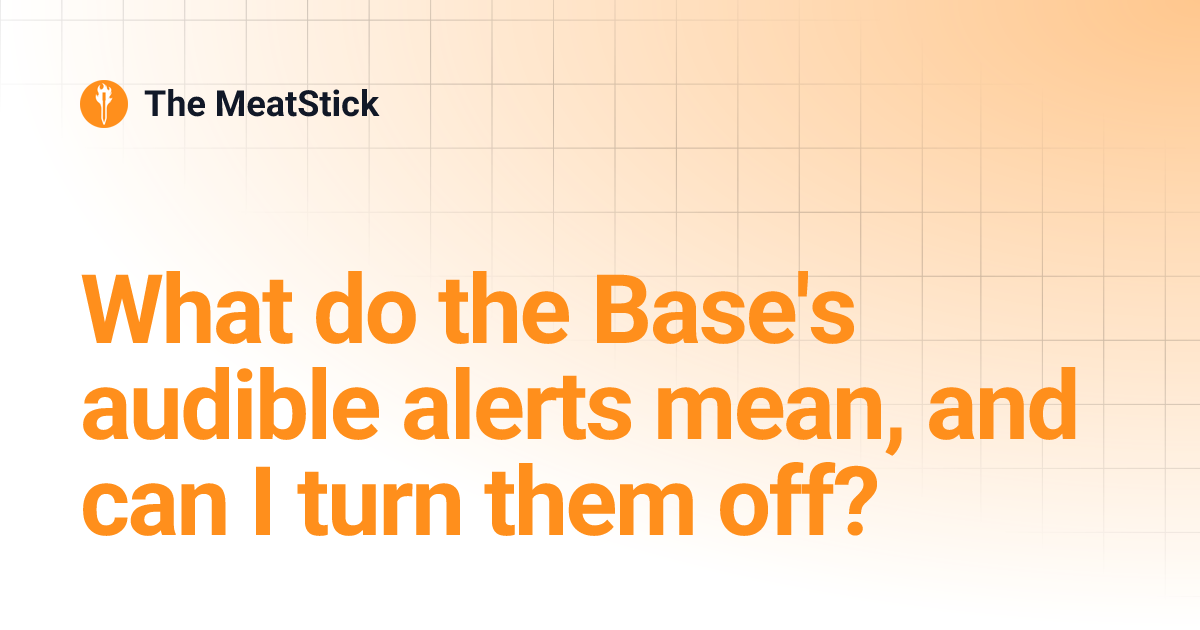 The MeatStick

What do the Base's audible alerts mean, and can I turn them off?